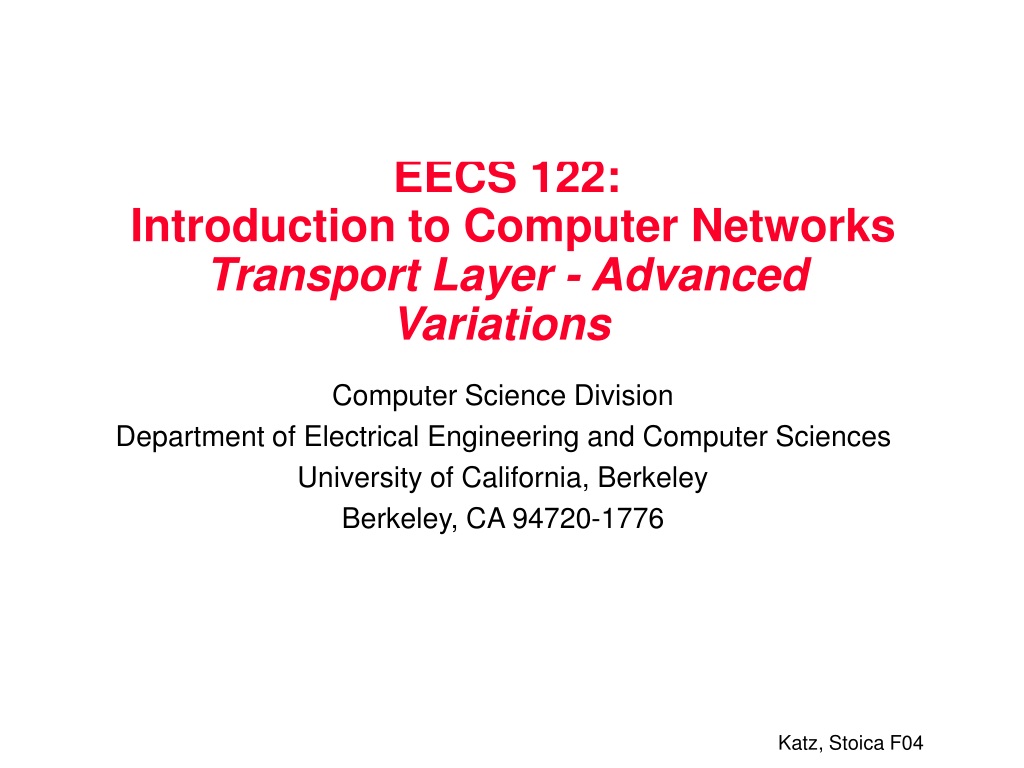 EECS 122:
Introduction to Computer Networks
Transport Layer - Advanced Variations

Computer Science Division
Department of Electrical Engineering and Computer Sciences
University of California, Berkeley
Berkeley, CA 94720-1776

Katz, Stoica F04